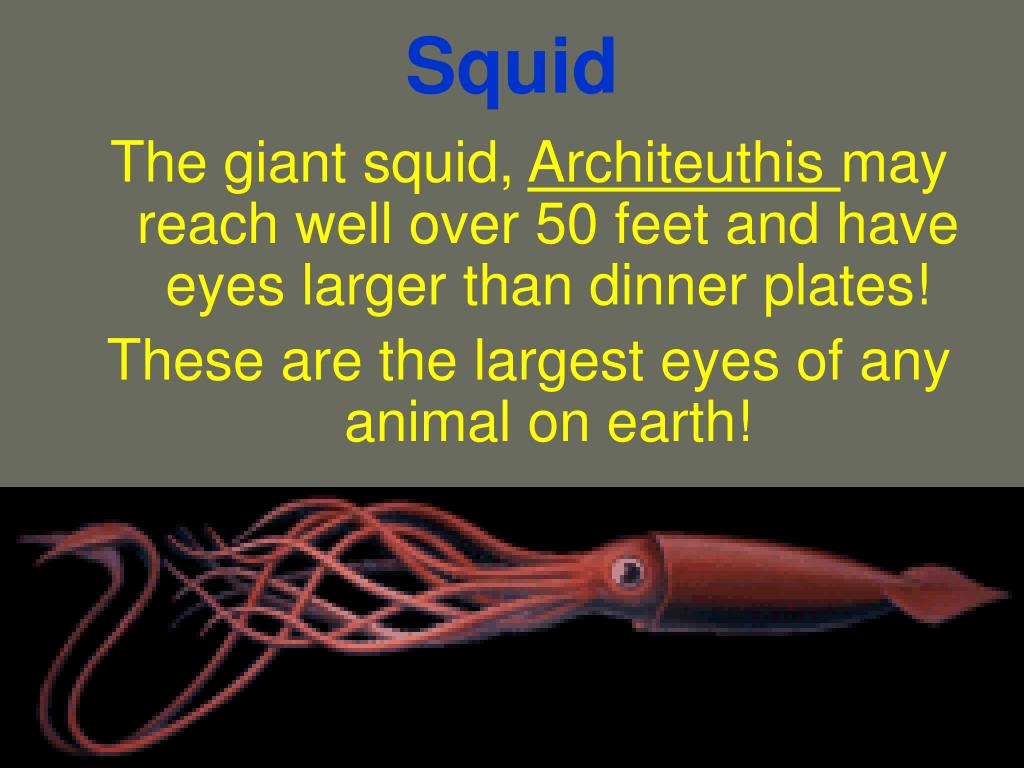 Squid

The giant squid, Architeuthis may reach well over 50 feet and have eyes larger than dinner plates!

These are the largest eyes of any animal on earth!